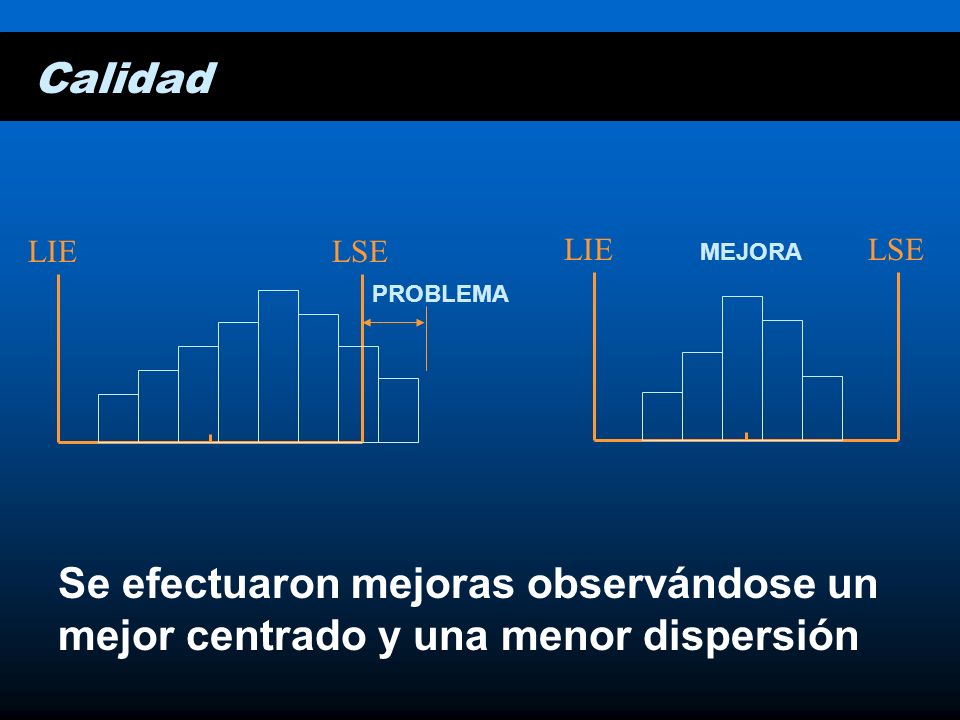 Calidad

LIE
LSE
PROBLEMA

LIE
MEJORA
LSE

Se efectuaron mejoras observándose un mejor centrado y una menor dispersión